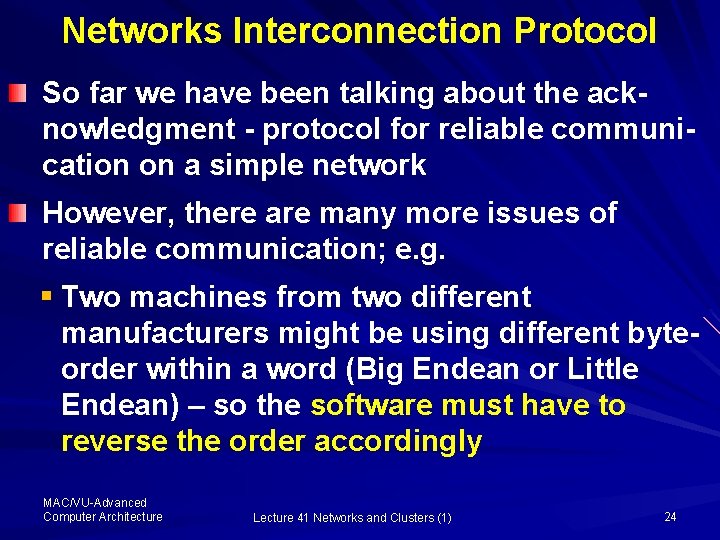 Networks Interconnection Protocol

So far we have been talking about the acknowledgment - protocol for reliable communication on a simple network

However, there are many more issues of reliable communication; e.g.

Two machines from two different manufacturers might be using different byte-order within a word (Big Endean or Little Endean) – so the software must have to reverse the order accordingly

MAC/VU-Advanced Computer Architecture

Lecture 41 Networks and Clusters (1)

24